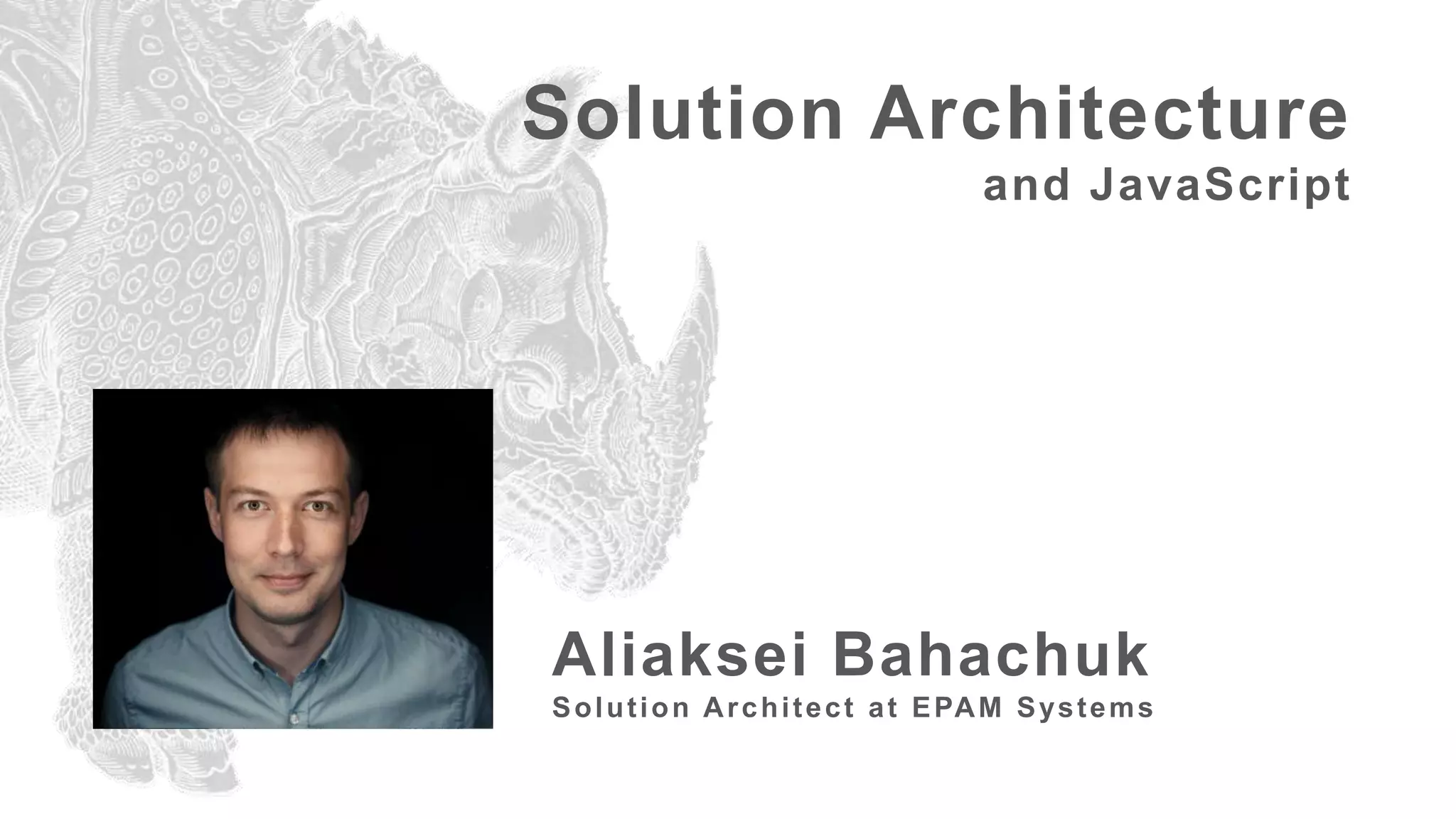 Solution Architecture
and JavaScript

Aliaksei Bahachuk
Solution Architect at EPAM Systems